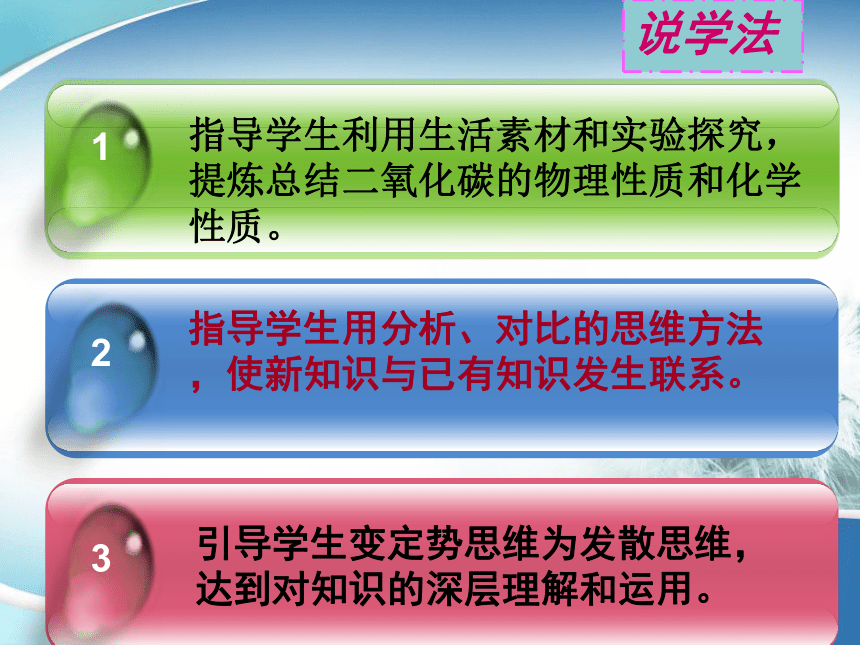 说学法

1

指导学生利用生活素材和实验探究，提炼总结二氧化碳的物理性质和化学性质。

2

指导学生用分析、对比的思维方法，使新知识与已有知识发生联系。

3

引导学生变定势思维为发散思维，达到对知识的深层理解和运用。